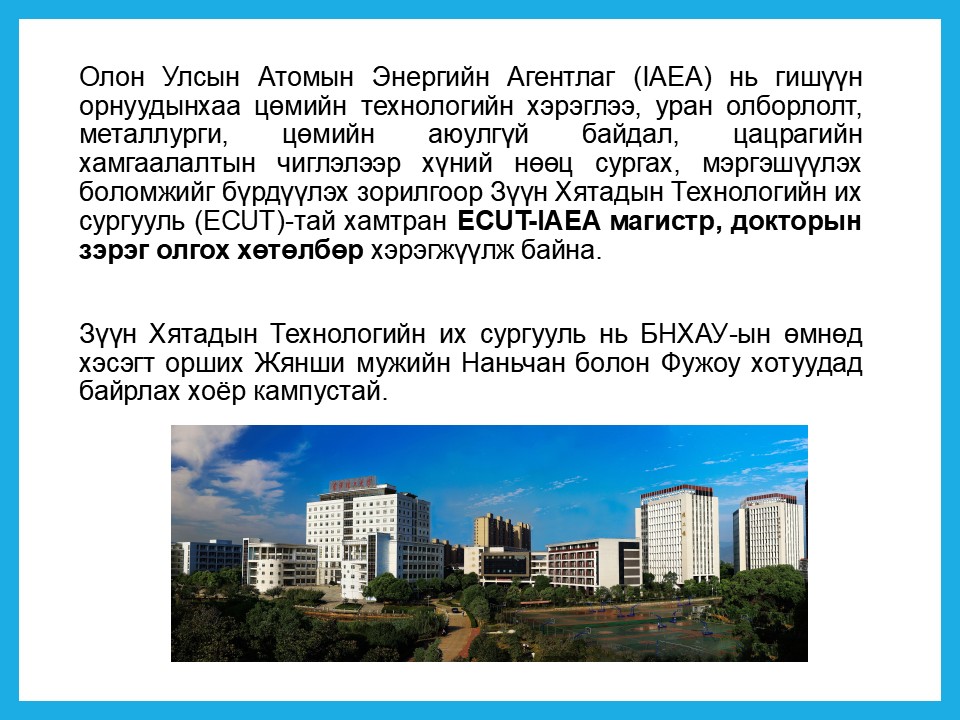 Олон Улсын Атомын Энергийн Агентлаг (IAEA) нь гишүүн орнуудынхаа цөмийн технологийн хэрэглээ, уран олборлолт, металлурги, цөмийн аюулгүй байдал, цацрагийн хамгаалалтын чиглэлээр хүний нөөц сургах, мэргэшүүлэх боломжийг бүрдүүлэх зорилгоор Зүүн Хятадын Технологийн их сургууль (ECUT)-тай хамтран ECUT-IAEA магистр, докторын зэрэг олгох хөтөлбөр хэрэгжүүлж байна.

Зүүн Хятадын Технологийн их сургууль нь БНХАУ-ын өмнөд хэсэгт орших Жянши мужийн Наньчан болон Фужоу хотуудад байрлах хоёр кампустай.